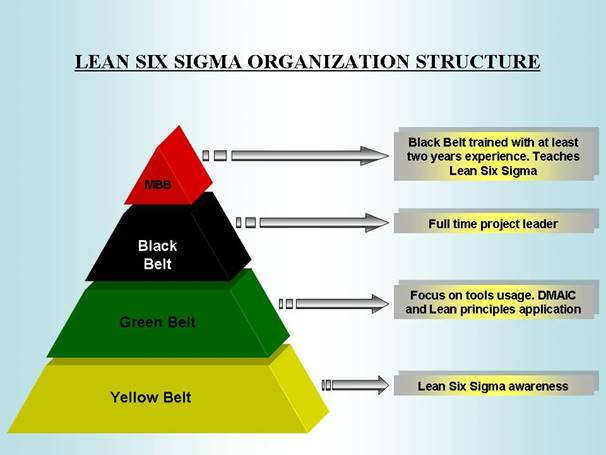 LEAN SIX SIGMA ORGANIZATION STRUCTURE

MBB

Black Belt trained with at least two years experience. Teaches Lean Six Sigma

Black Belt

Full time project leader

Green Belt

Focus on tools usage. DMAIC and Lean principles application

Yellow Belt

Lean Six Sigma awareness